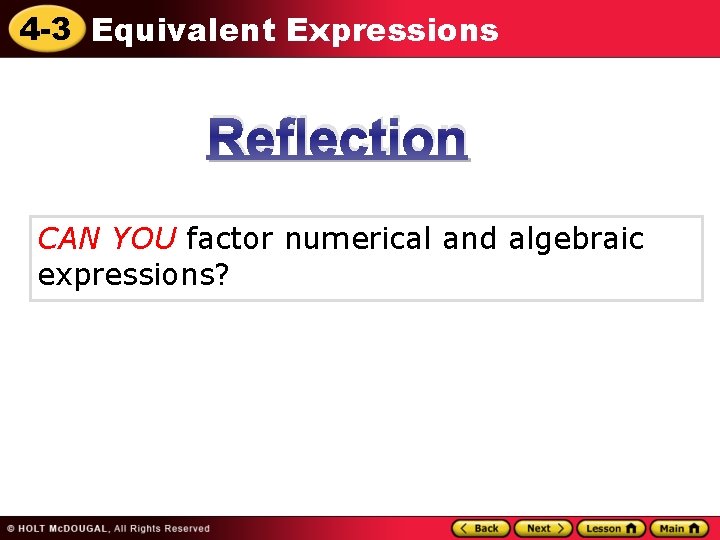 4-3 Equivalent Expressions

Reflection

CAN YOU factor numerical and algebraic expressions?

© HOLT McDOUGAL, All Rights Reserved

Back Next Lesson Main